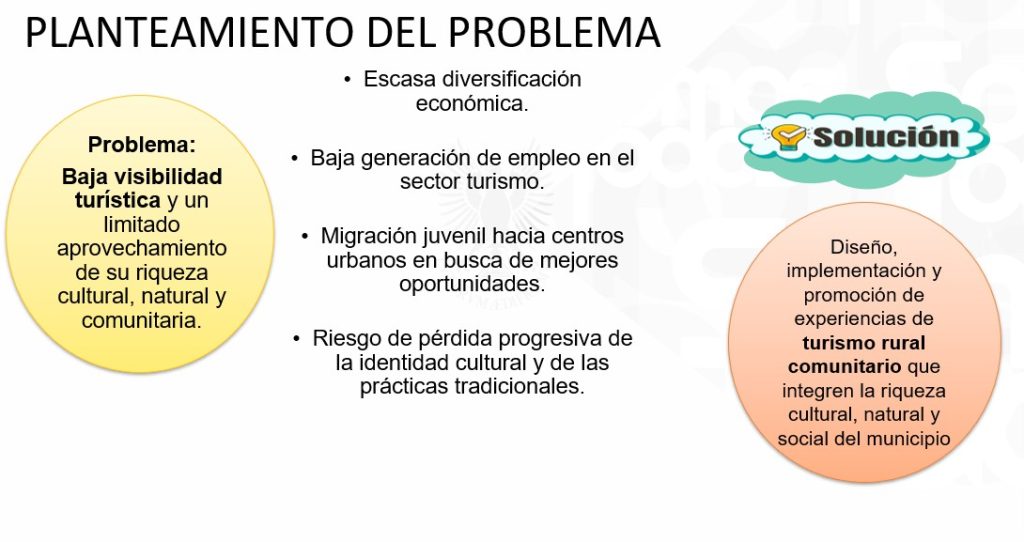 PLANTEAMIENTO DEL PROBLEMA

Problema:
Baja visibilidad turística y un limitado aprovechamiento de su riqueza cultural, natural y comunitaria.

• Escasa diversificación económica.

• Baja generación de empleo en el sector turismo.

• Migración juvenil hacia centros urbanos en busca de mejores oportunidades.

• Riesgo de pérdida progresiva de la identidad cultural y de las prácticas tradicionales.

Solución

Diseño, implementación y promoción de experiencias de turismo rural comunitario que integren la riqueza cultural, natural y social del municipio